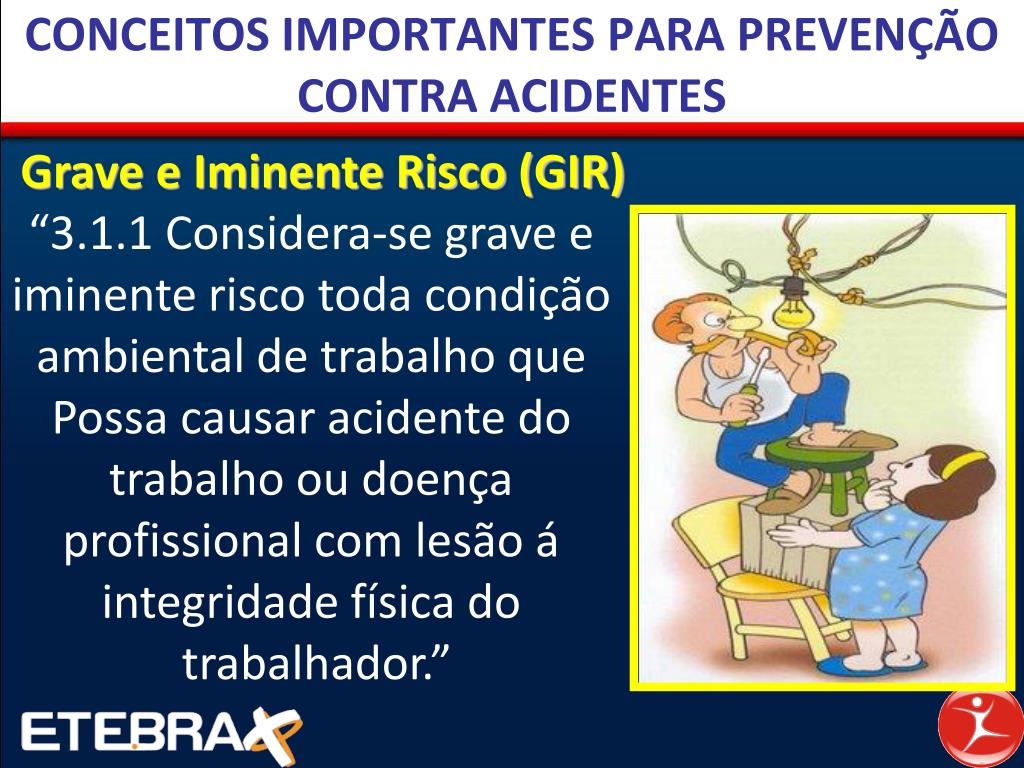 CONCEITOS IMPORTANTES PARA PREVENÇÃO CONTRA ACIDENTES

Grave e Iminente Risco (GIR)

“3.1.1 Considera-se grave e iminente risco toda condição ambiental de trabalho que Possa causar acidente do trabalho ou doença profissional com lesão á integridade física do trabalhador.”

ETEBRAX